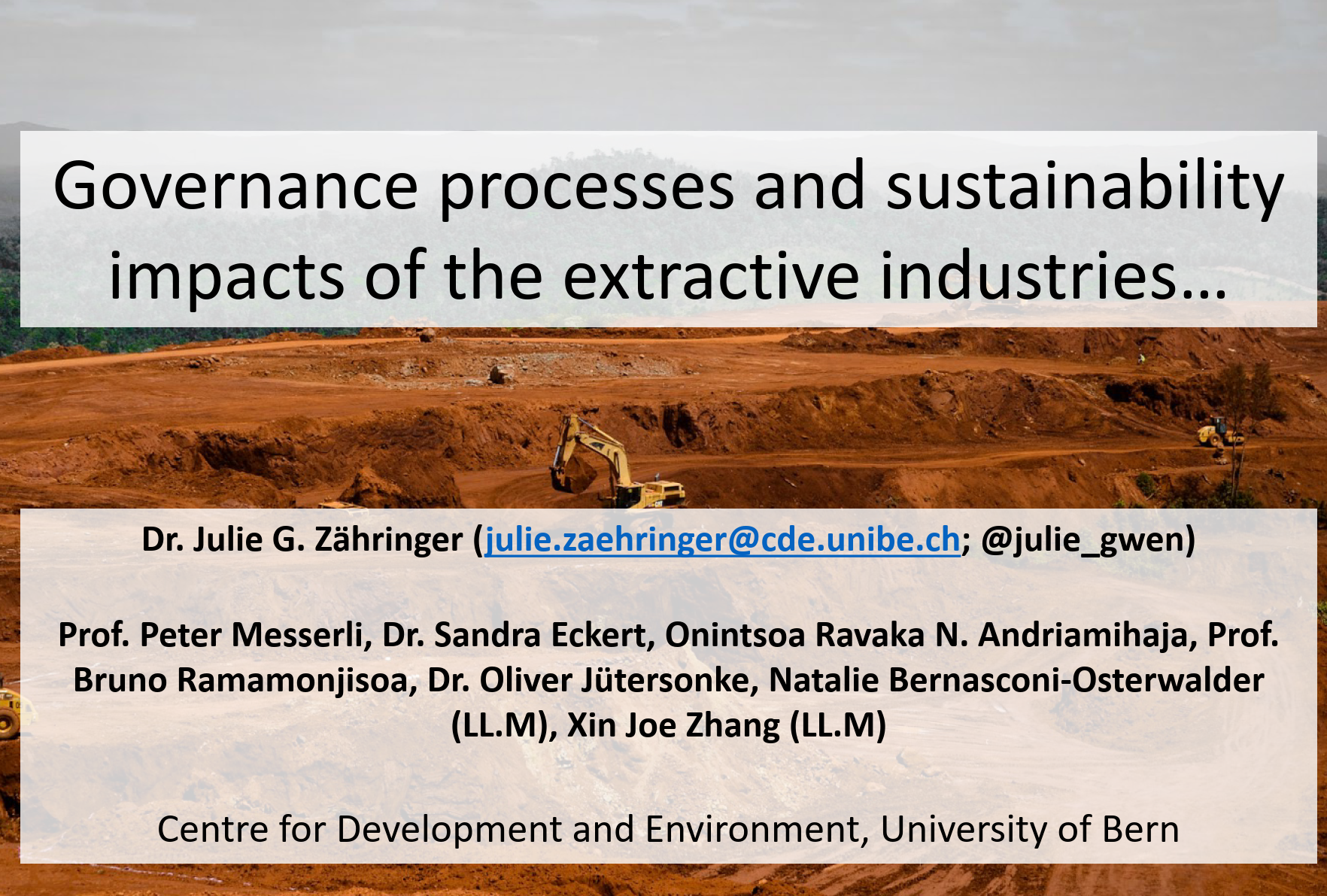 Governance processes and sustainability impacts of the extractive industries…

Dr. Julie G. Zähringer (julie.zaehringer@cde.unibe.ch; @julie_gwen)

Prof. Peter Messerli, Dr. Sandra Eckert, Onintsoa Ravaka N. Andriamihaja, Prof. Bruno Ramamonjisoa, Dr. Oliver Jütersonke, Natalie Bernasconi-Osterwalder (LL.M), Xin Joe Zhang (LL.M)

Centre for Development and Environment, University of Bern